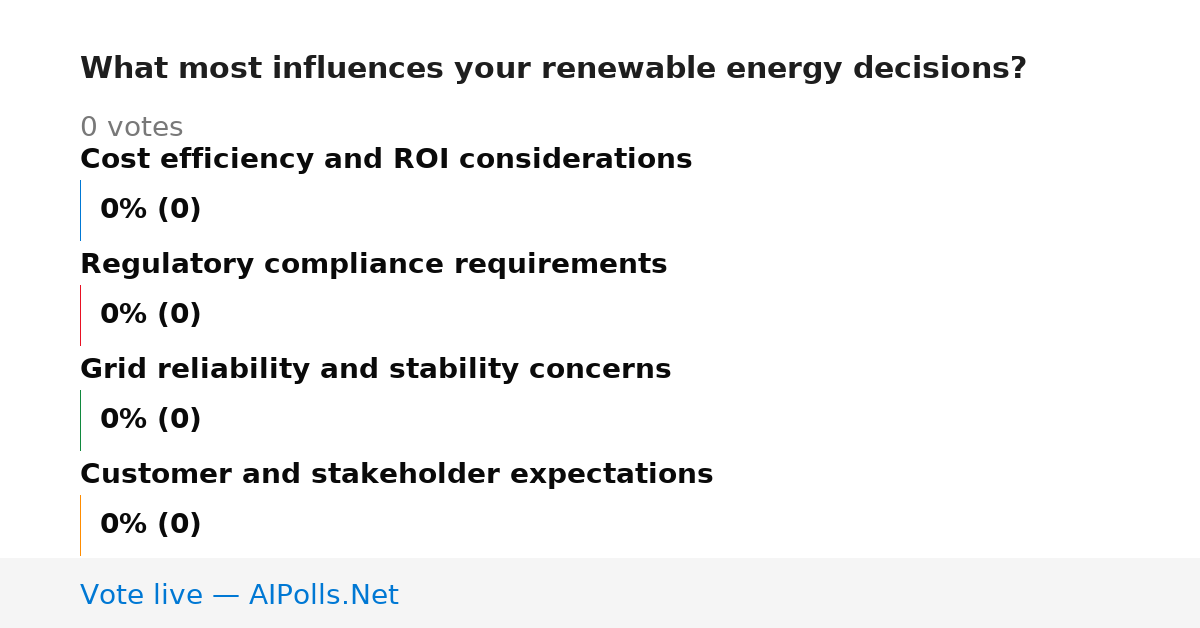 What most influences your renewable energy decisions?

0 votes

Cost efficiency and ROI considerations

0% (0)

Regulatory compliance requirements

0% (0)

Grid reliability and stability concerns

0% (0)

Customer and stakeholder expectations

0% (0)

Vote live — AIPolls.Net